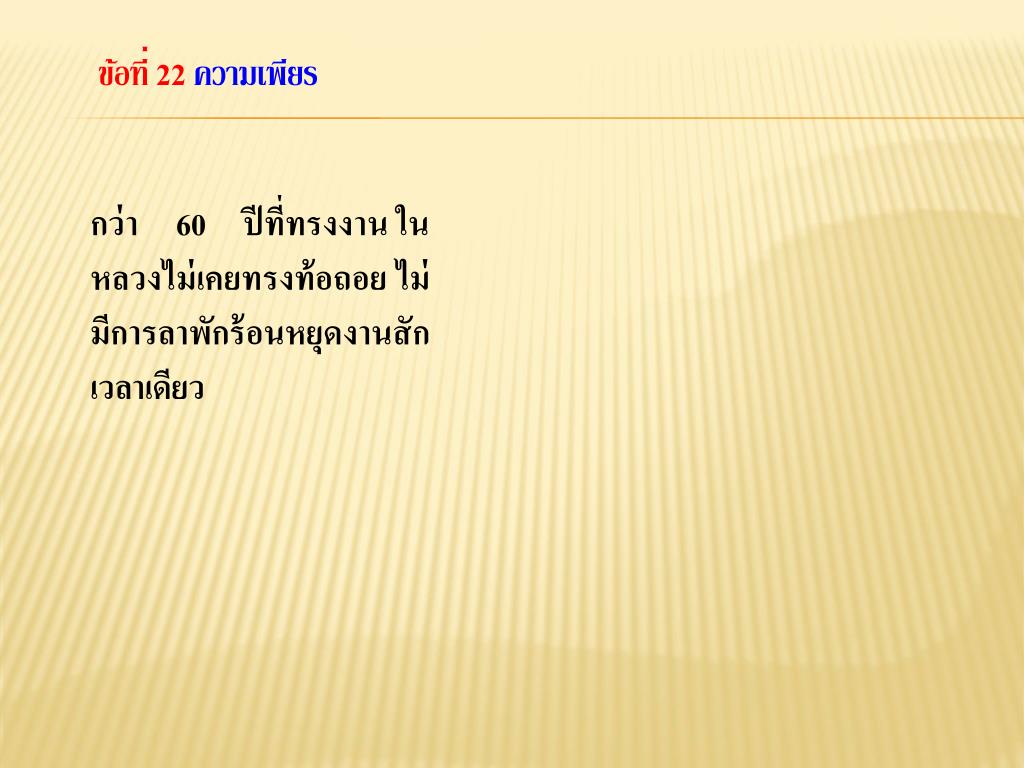 ข้อที่ 22 ความเพียร

กว่า 60 ปีที่ทรงงาน ในหลวงไม่เคยทรงท้อถอย ไม่มีการลาพักร้อนหยุดงานสักเวลาเดียว